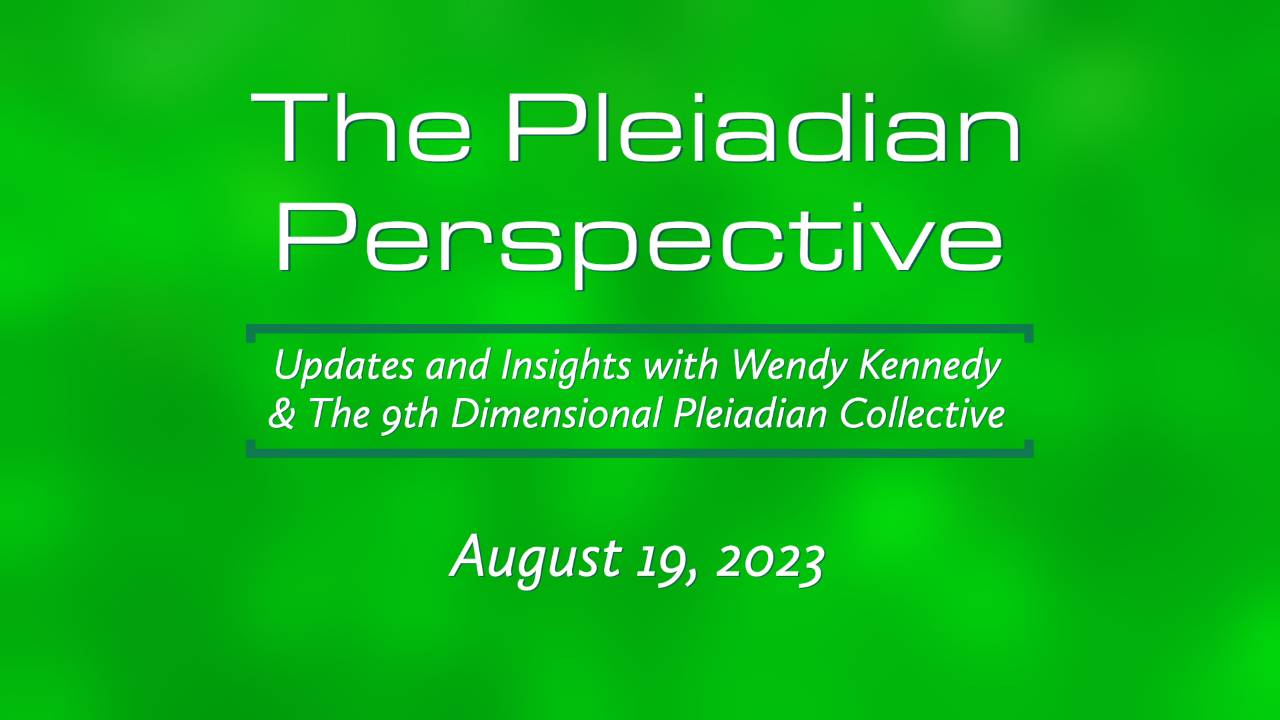 The Pleiadian Perspective

Updates and Insights with Wendy Kennedy & The 9th Dimensional Pleiadian Collective

August 19, 2023